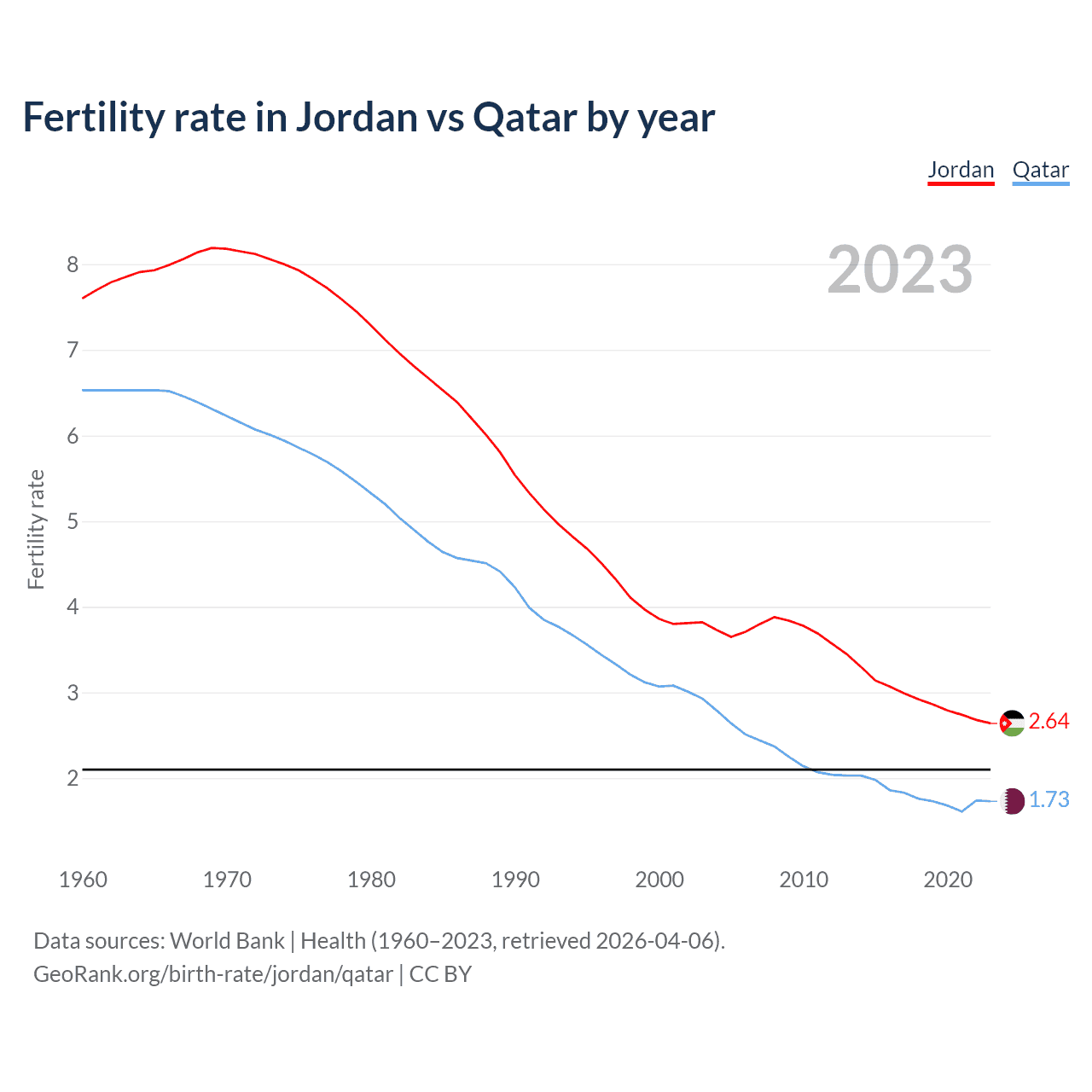 Fertility rate in Jordan vs Qatar by year

Jordan Qatar

2023

Fertility rate

8
7
6
5
4
3
2

2.64
1.73

1960 1970 1980 1990 2000 2010 2020

Data sources: World Bank | Health (1960–2023, retrieved 2026-04-06).
GeoRank.org/birth-rate/jordan/qatar | CC BY